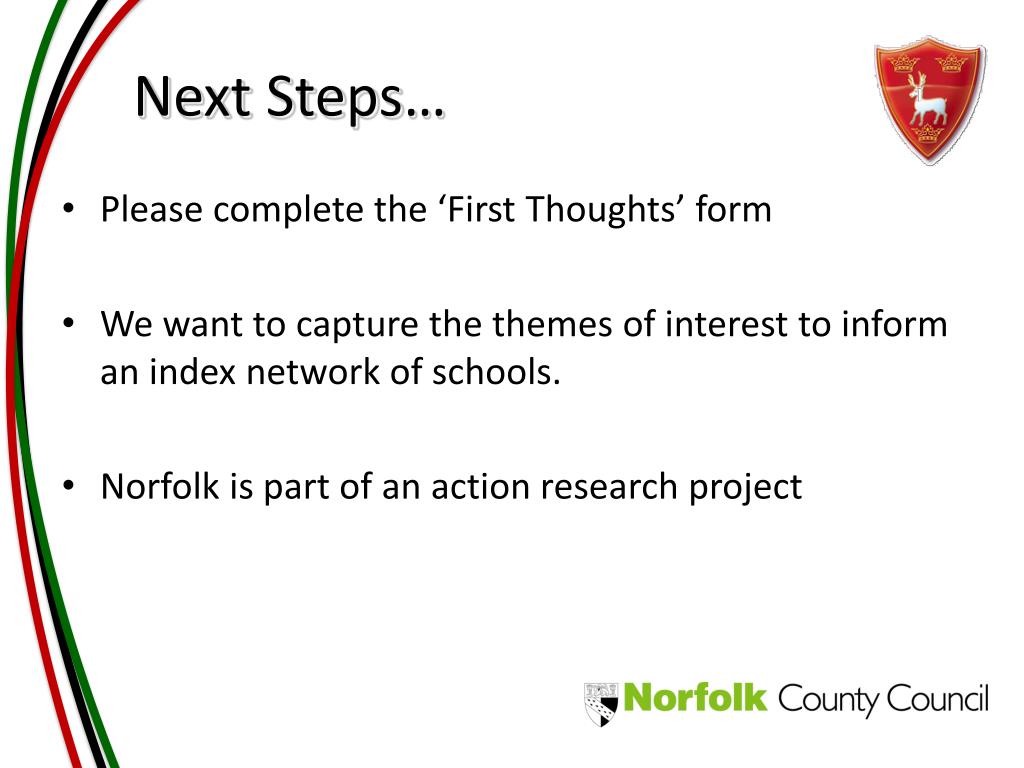 Next Steps…

• Please complete the ‘First Thoughts’ form

• We want to capture the themes of interest to inform an index network of schools.

• Norfolk is part of an action research project

Norfolk County Council